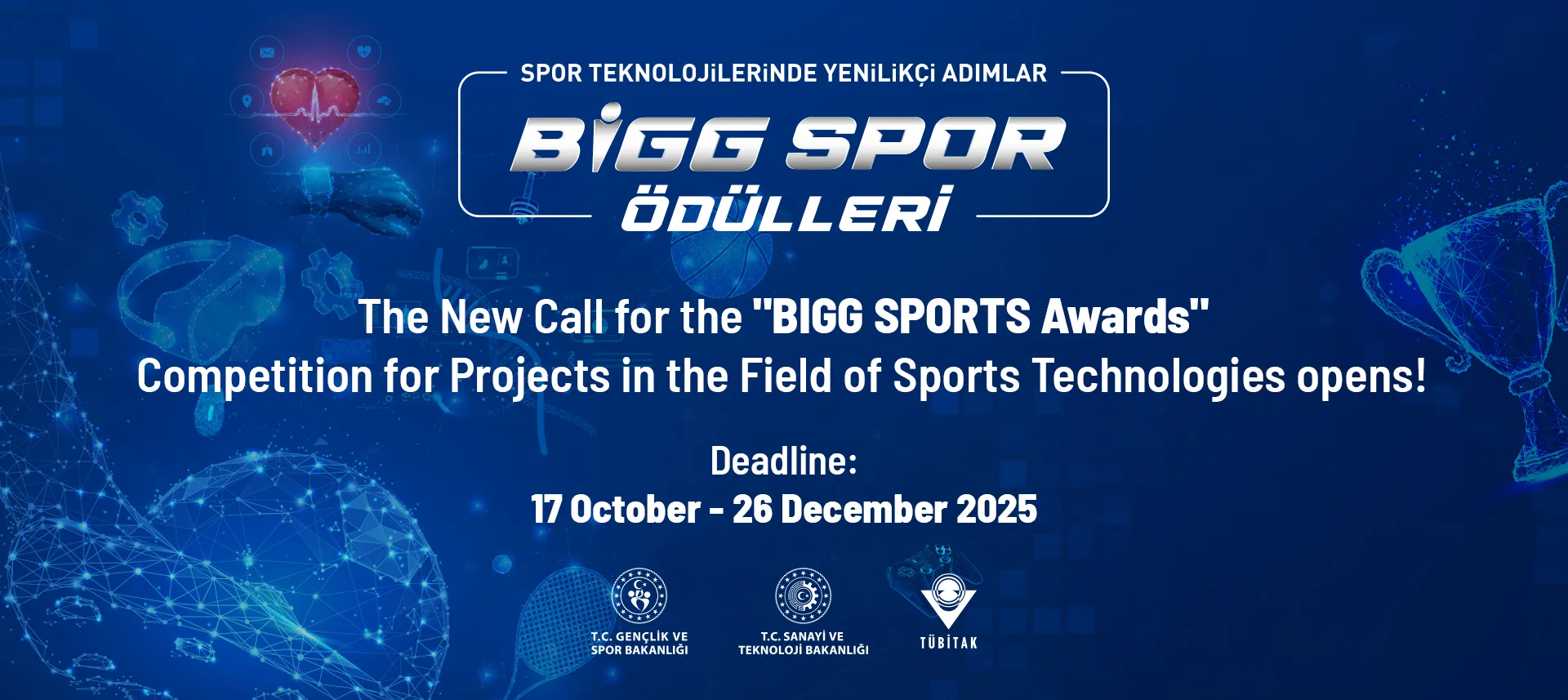 SPOR TEKNOLOJİLERİNDE YENİLİKÇİ ADIMLAR

BİGG SPOR ÖDÜLLERİ

The New Call for the "BIGG SPORTS Awards" Competition for Projects in the Field of Sports Technologies opens!

Deadline:
17 October - 26 December 2025

T.C. GENÇLİK VE SPOR BAKANLIĞI

T.C. SANAYİ VE TEKNOLOJİ BAKANLIĞI

TÜBİTAK